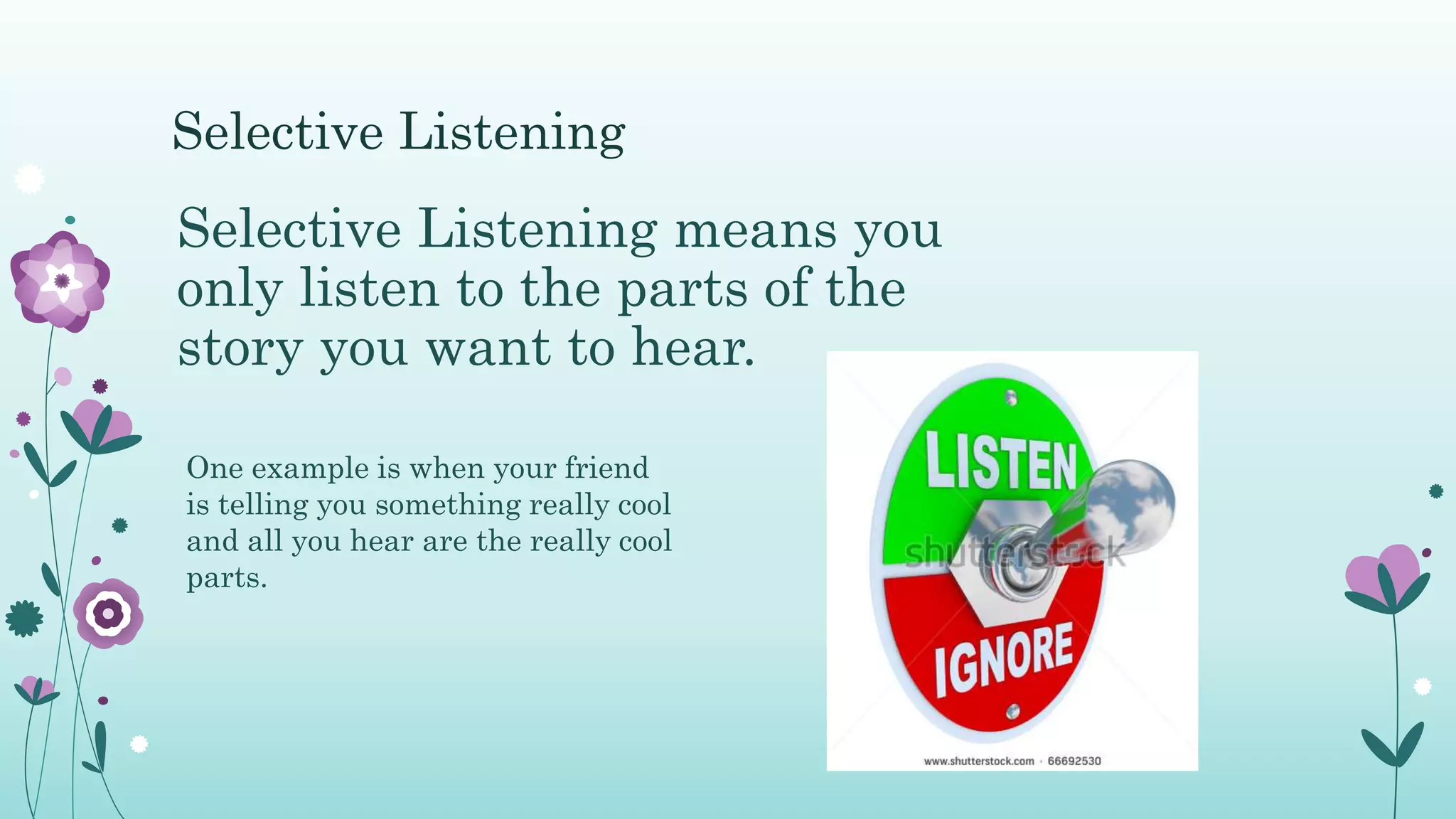 Selective Listening

Selective Listening means you only listen to the parts of the story you want to hear.

One example is when your friend is telling you something really cool and all you hear are the really cool parts.

LISTEN

shutterstock

IGNORE

www.shutterstock.com · 66692530